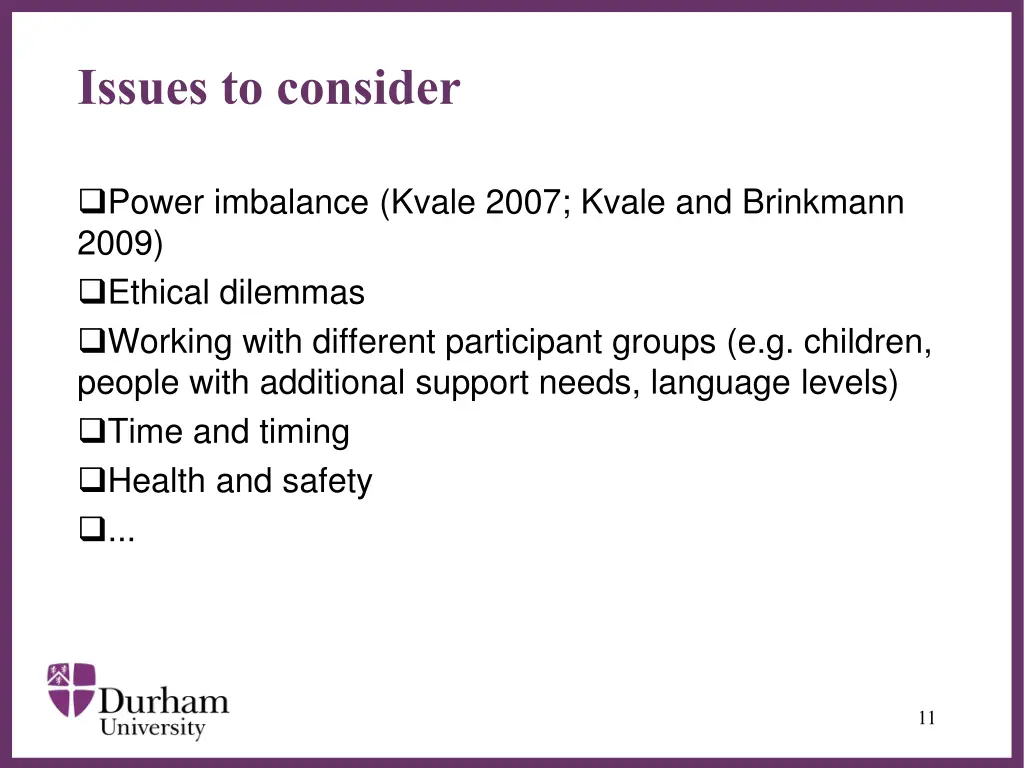 Issues to consider

❑Power imbalance (Kvale 2007; Kvale and Brinkmann 2009)
❑Ethical dilemmas
❑Working with different participant groups (e.g. children, people with additional support needs, language levels)
❑Time and timing
❑Health and safety
❑...

Durham University

11